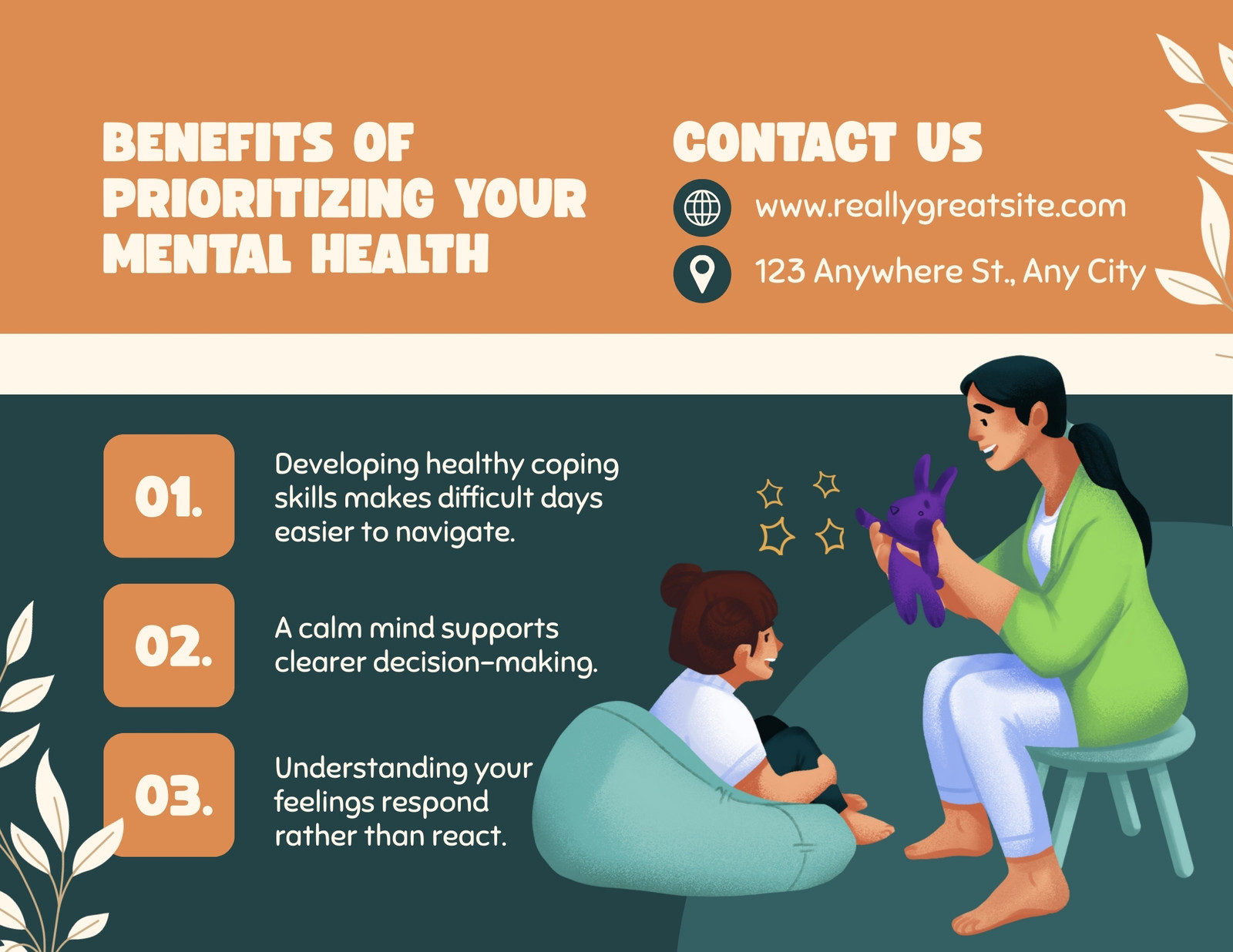 BENEFITS OF PRIORITIZING YOUR MENTAL HEALTH

CONTACT US

www.reallygreatsite.com

123 Anywhere St., Any City

01.

Developing healthy coping skills makes difficult days easier to navigate.

02.

A calm mind supports clearer decision-making.

03.

Understanding your feelings respond rather than react.